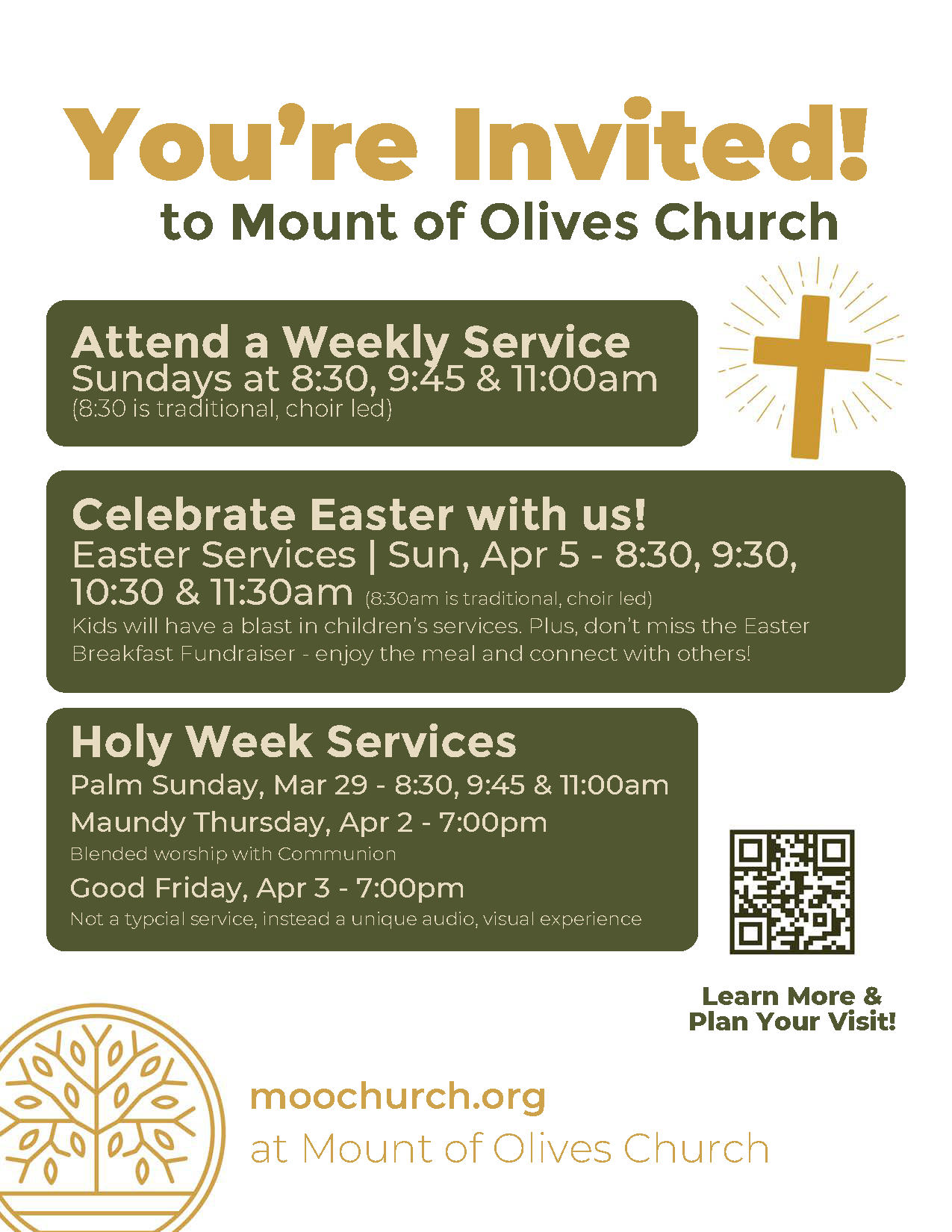 You're Invited!
to Mount of Olives Church

Attend a Weekly Service
Sundays at 8:30, 9:45 & 11:00am
(8:30 is traditional, choir led)

Celebrate Easter with us!
Easter Services | Sun, Apr 5 - 8:30, 9:30, 10:30 & 11:30am (8:30am is traditional, choir led)
Kids will have a blast in children's services. Plus, don't miss the Easter Breakfast Fundraiser - enjoy the meal and connect with others!

Holy Week Services
Palm Sunday, Mar 29 - 8:30, 9:45 & 11:00am
Maundy Thursday, Apr 2 - 7:00pm
Blended worship with Communion
Good Friday, Apr 3 - 7:00pm
Not a typcial service, instead a unique audio, visual experience

Learn More & Plan Your Visit!

moochurch.org
at Mount of Olives Church